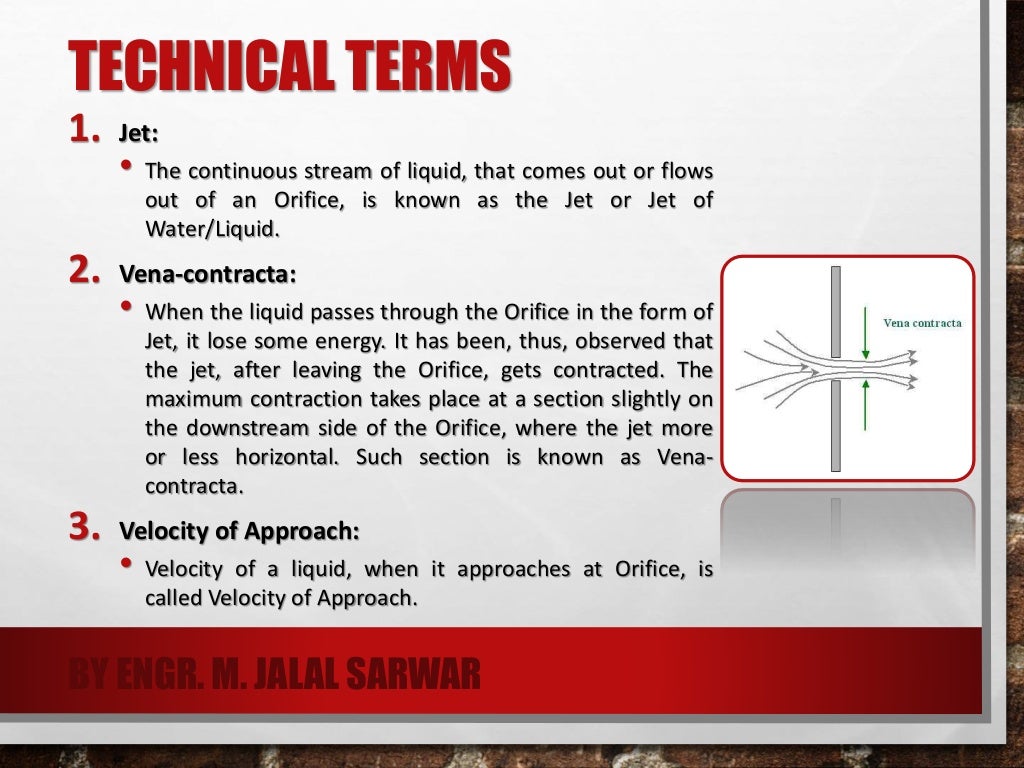 TECHNICAL TERMS

1. Jet:

• The continuous stream of liquid, that comes out or flows out of an Orifice, is known as the Jet or Jet of Water/Liquid.

2. Vena-contracta:

• When the liquid passes through the Orifice in the form of Jet, it lose some energy. It has been, thus, observed that the jet, after leaving the Orifice, gets contracted. The maximum contraction takes place at a section slightly on the downstream side of the Orifice, where the jet more or less horizontal. Such section is known as Vena-contracta.

Vena contracta

3. Velocity of Approach:

• Velocity of a liquid, when it approaches at Orifice, is called Velocity of Approach.

BY ENGR. M. JALAL SARWAR